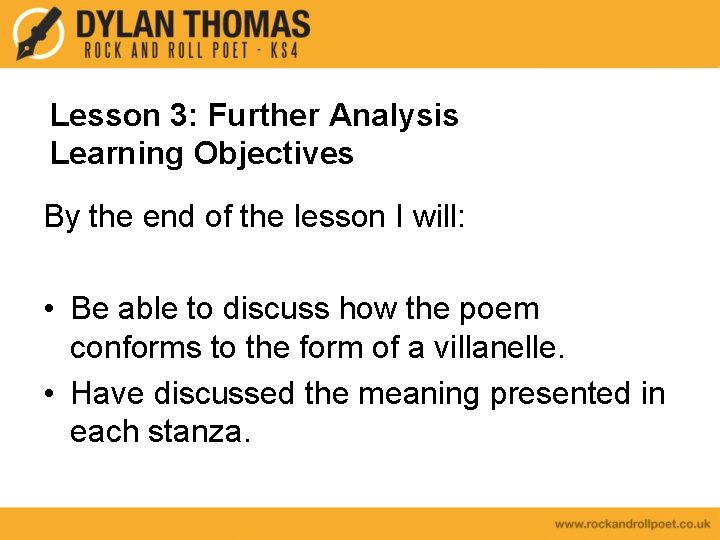 DYLAN THOMAS
ROCK AND ROLL POET - KS4

Lesson 3: Further Analysis
Learning Objectives

By the end of the lesson I will:

• Be able to discuss how the poem conforms to the form of a villanelle.
• Have discussed the meaning presented in each stanza.

www.rockandrollpoet.co.uk